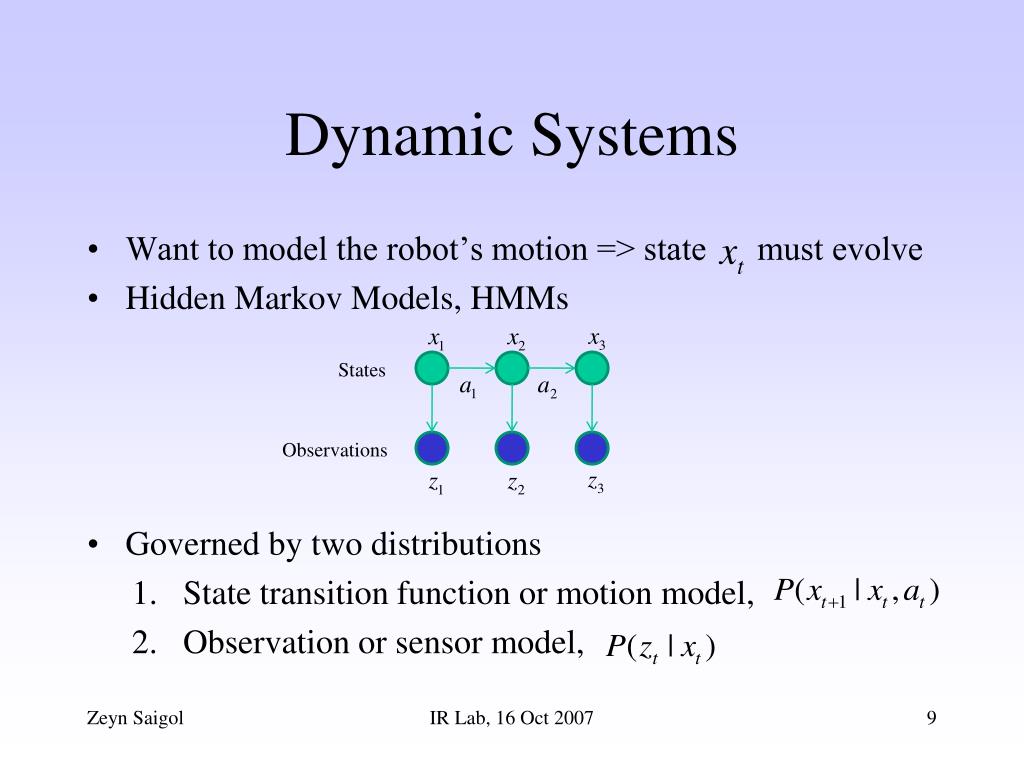 Dynamic Systems

• Want to model the robot's motion => state $x_t$ must evolve
• Hidden Markov Models, HMMs

$x_1$ $x_2$ $x_3$

States

$a_1$ $a_2$

Observations

$z_1$ $z_2$ $z_3$

• Governed by two distributions
1. State transition function or motion model, $P(x_{t+1} \mid x_t, a_t)$
2. Observation or sensor model, $P(z_t \mid x_t)$

Zeyn Saigol    IR Lab, 16 Oct 2007    9